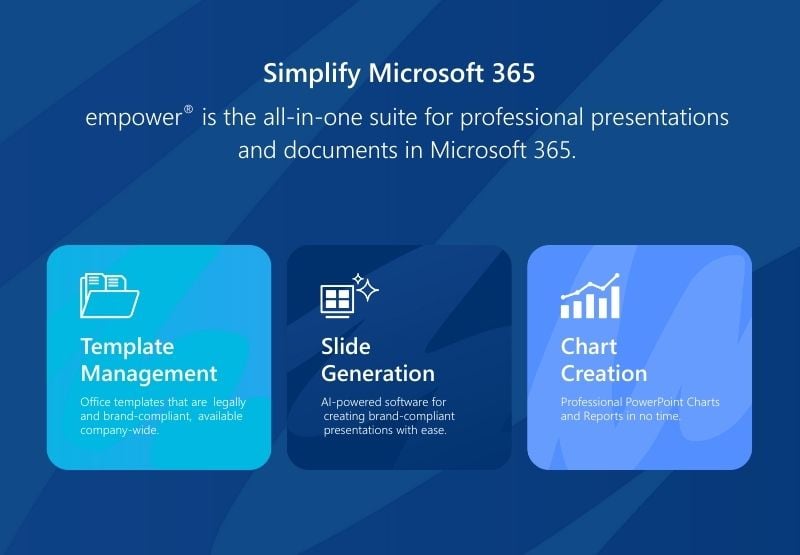 Simplify Microsoft 365

empower® is the all-in-one suite for professional presentations and documents in Microsoft 365.

Template Management

Office templates that are legally and brand-compliant, available company-wide.

Slide Generation

AI-powered software for creating brand-compliant presentations with ease.

Chart Creation

Professional PowerPoint Charts and Reports in no time.